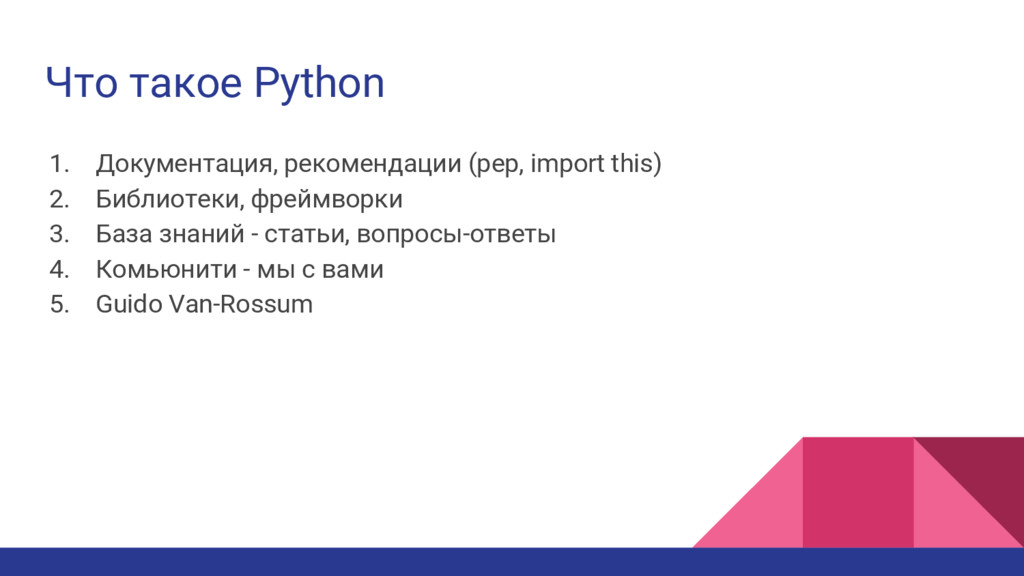 Что такое Python

1. Документация, рекомендации (pep, import this)
2. Библиотеки, фреймворки
3. База знаний - статьи, вопросы-ответы
4. Комьюнити - мы с вами
5. Guido Van-Rossum